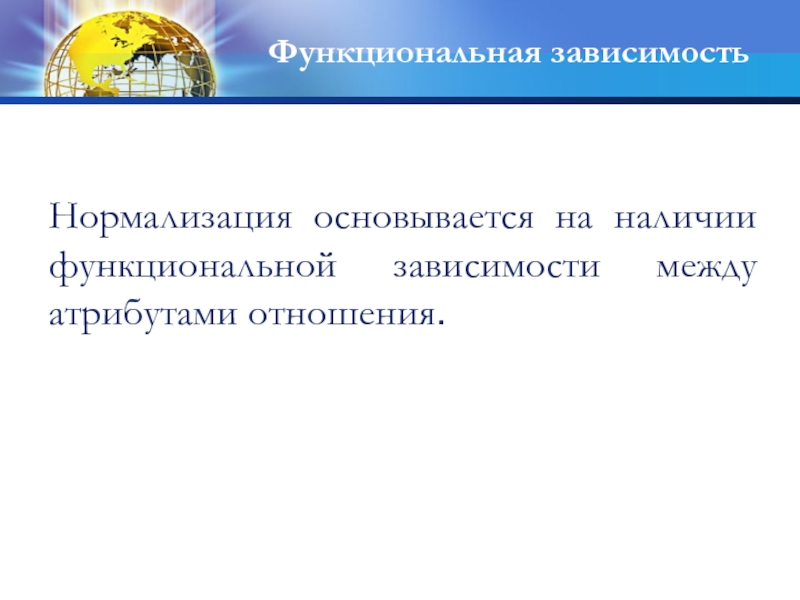 Функциональная зависимость

Нормализация основывается на наличии функциональной зависимости между атрибутами отношения.